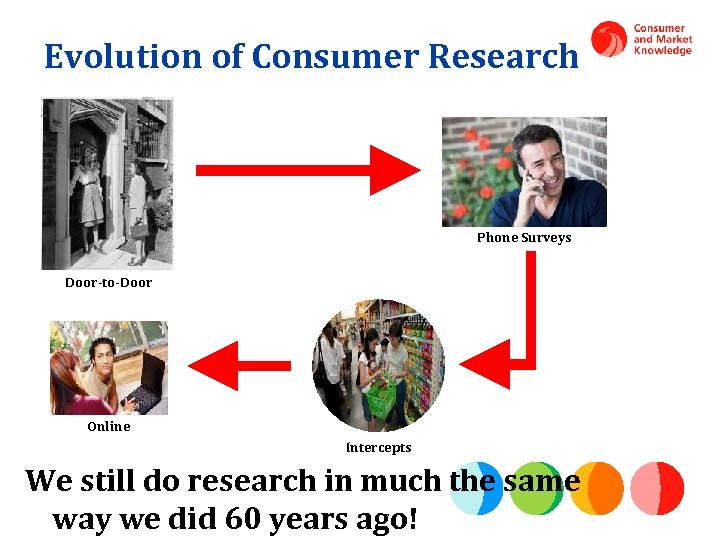 Evolution of Consumer Research

Consumer and Market Knowledge

Door-to-Door

Phone Surveys

Online

Intercepts

We still do research in much the same way we did 60 years ago!